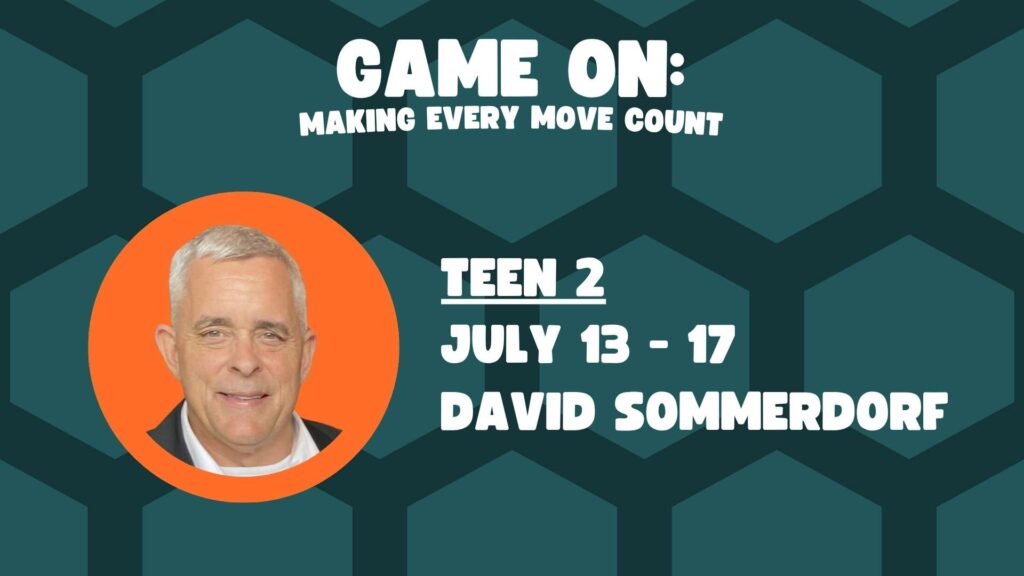 GAME ON:
MAKING EVERY MOVE COUNT

TEEN 2
JULY 13 - 17
DAVID SOMMERDORF